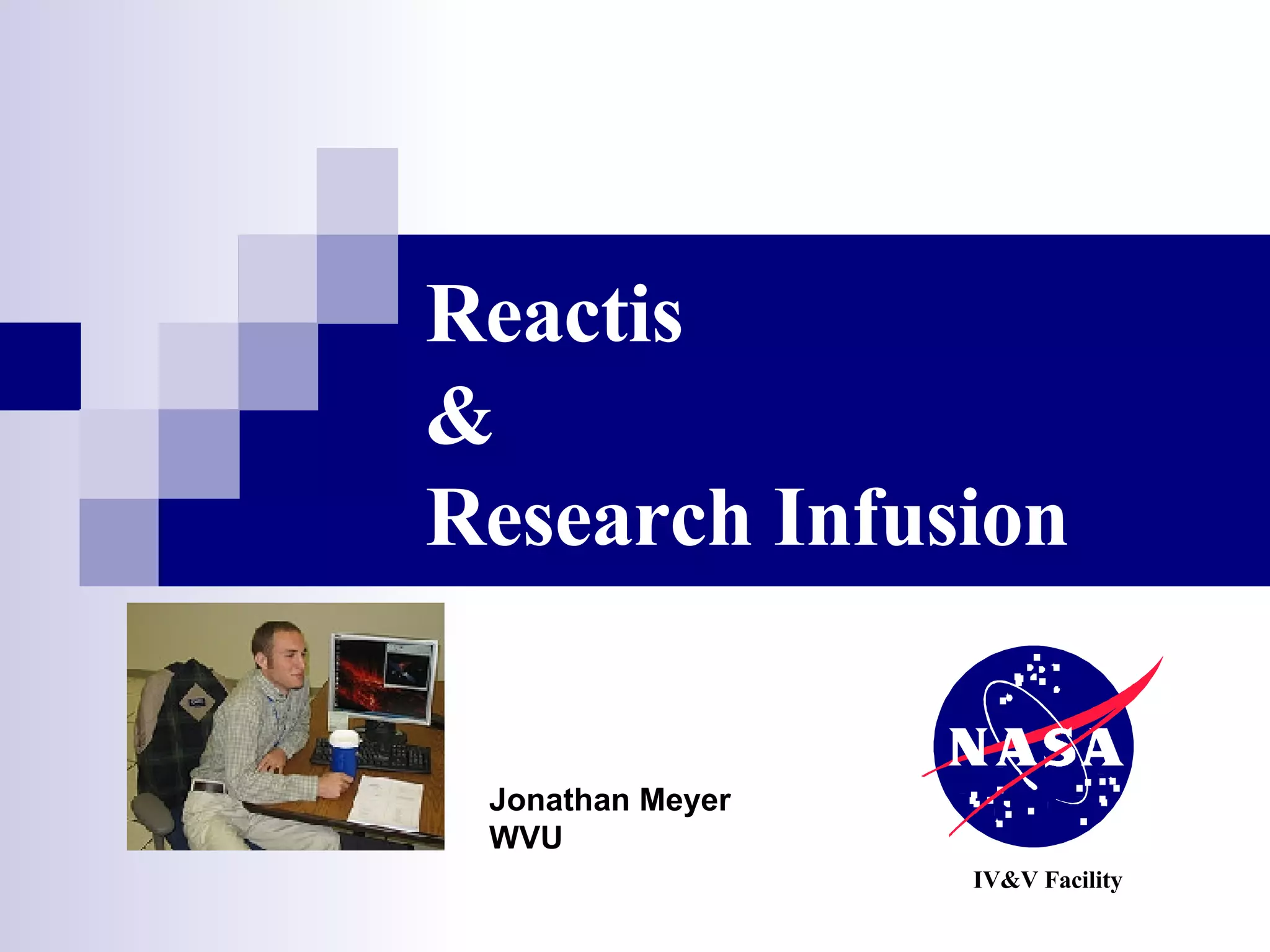 Reactis
&
Research Infusion

Jonathan Meyer
WVU

NASA

IV&V Facility